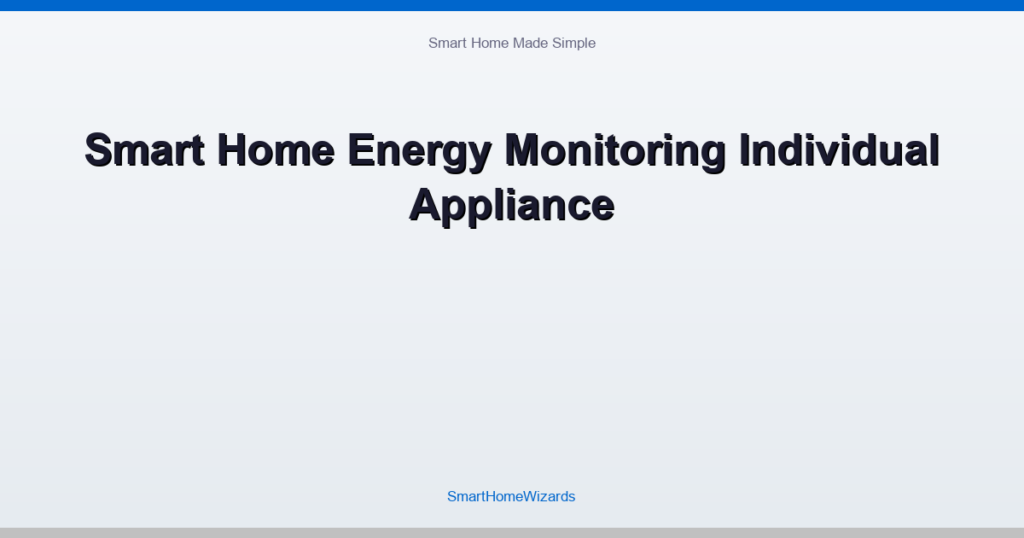 Smart Home Made Simple

Smart Home Energy Monitoring Individual Appliance

SmartHomeWizards